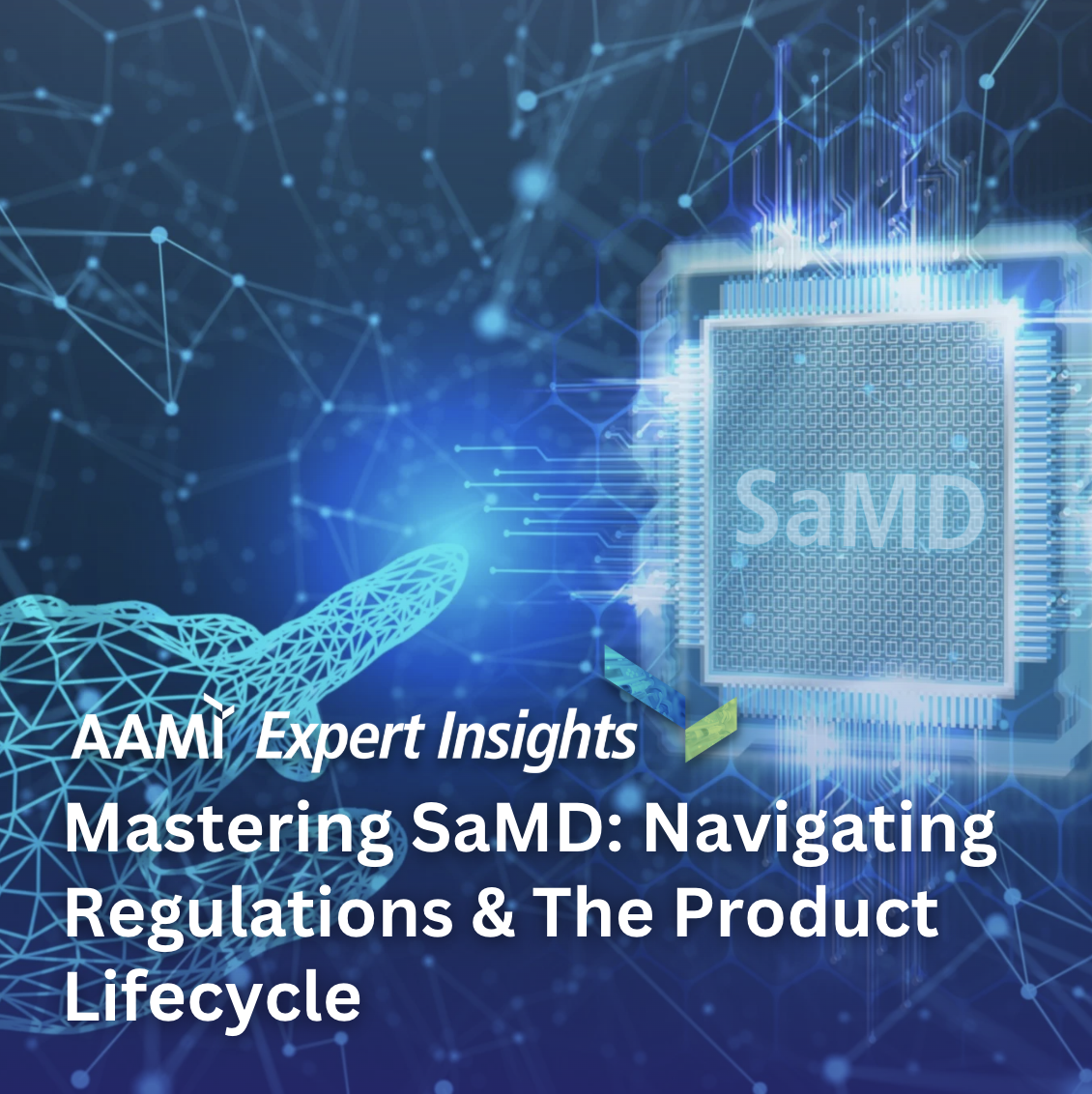 SaMD

AAMI Expert Insights

Mastering SaMD: Navigating Regulations & The Product Lifecycle